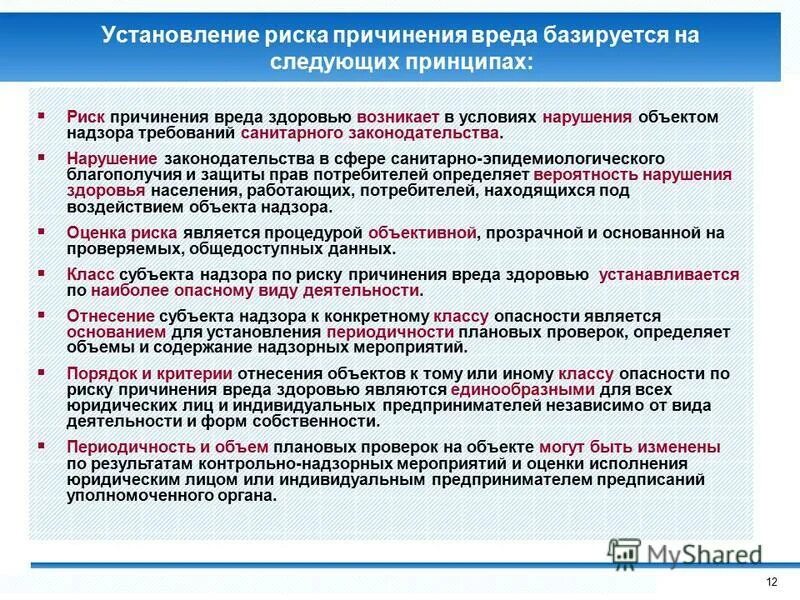 Установление риска причинения вреда базируется на следующих принципах:

▪ Риск причинения вреда здоровью возникает в условиях нарушения объектом надзора требований санитарного законодательства.

▪ Нарушение законодательства в сфере санитарно-эпидемиологического благополучия и защиты прав потребителей определяет вероятность нарушения здоровья населения, работающих, потребителей, находящихся под воздействием объекта надзора.

▪ Оценка риска является процедурой объективной, прозрачной и основанной на проверяемых, общедоступных данных.

▪ Класс субъекта надзора по риску причинения вреда здоровью устанавливается по наиболее опасному виду деятельности.

▪ Отнесение субъекта надзора к конкретному классу опасности является основанием для установления периодичности плановых проверок, определяет объемы и содержание надзорных мероприятий.

▪ Порядок и критерии отнесения объектов к тому или иному классу опасности по риску причинения вреда здоровью являются единообразными для всех юридических лиц и индивидуальных предпринимателей независимо от вида деятельности и форм собственности.

▪ Периодичность и объем плановых проверок на объекте могут быть изменены по результатам контрольно-надзорных мероприятий и оценки исполнения юридическим лицом или индивидуальным предпринимателем предписаний уполномоченного органа.

MyShared

12